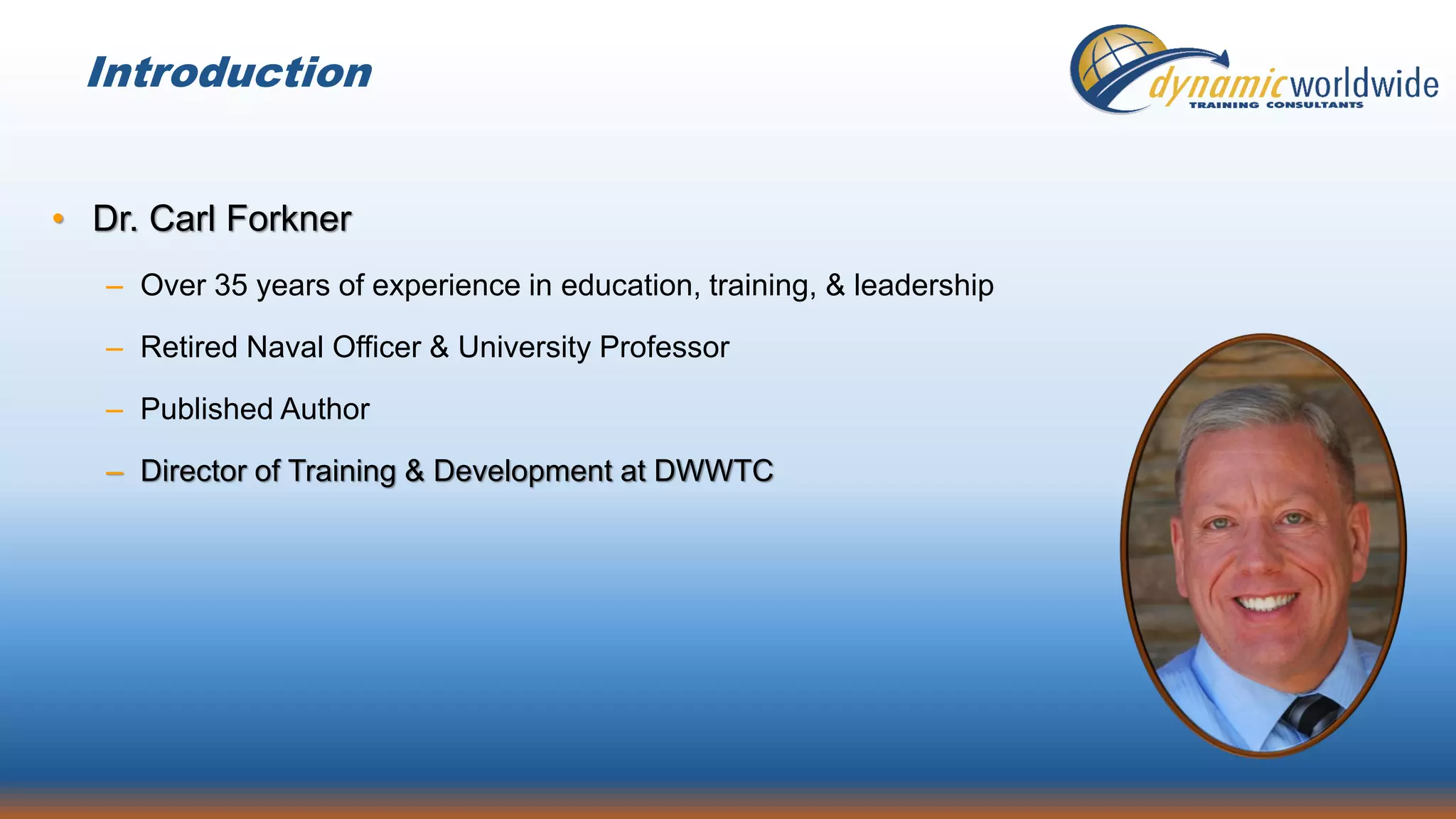 Introduction

dynamicworldwide
TRAINING CONSULTANTS

• Dr. Carl Forkner
– Over 35 years of experience in education, training, & leadership
– Retired Naval Officer & University Professor
– Published Author
– Director of Training & Development at DWWTC